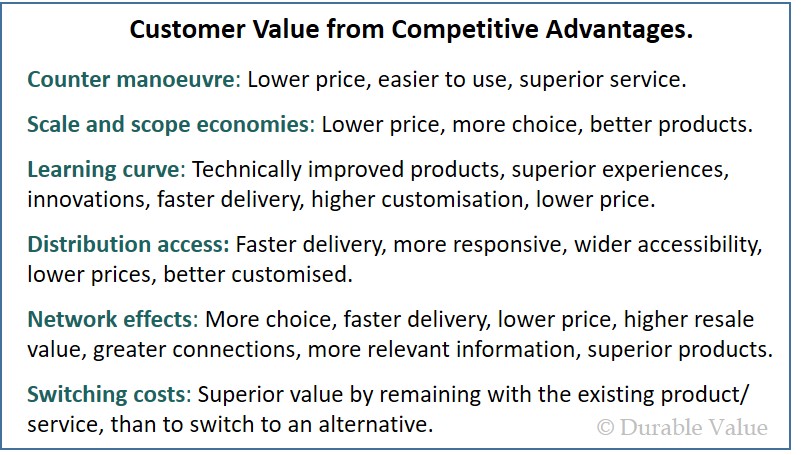 Customer Value from Competitive Advantages.

Counter manoeuvre: Lower price, easier to use, superior service.

Scale and scope economies: Lower price, more choice, better products.

Learning curve: Technically improved products, superior experiences, innovations, faster delivery, higher customisation, lower price.

Distribution access: Faster delivery, more responsive, wider accessibility, lower prices, better customised.

Network effects: More choice, faster delivery, lower price, higher resale value, greater connections, more relevant information, superior products.

Switching costs: Superior value by remaining with the existing product/ service, than to switch to an alternative.

© Durable Value